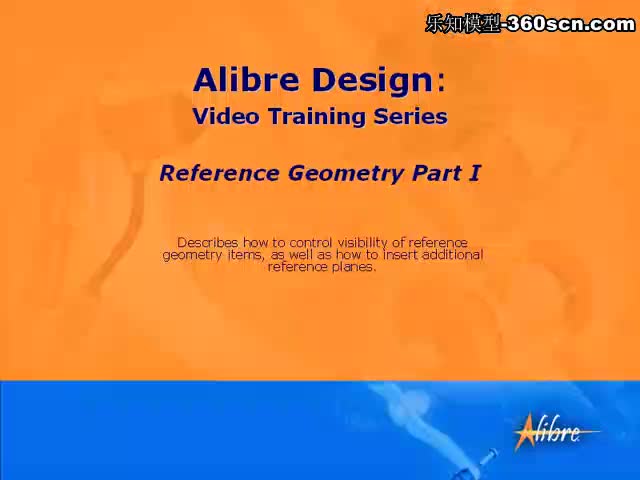 乐知模型-360scn.com

Alibre Design:
Video Training Series

Reference Geometry Part I

Describes how to control visibility of reference geometry items, as well as how to insert additional reference planes.

Alibre